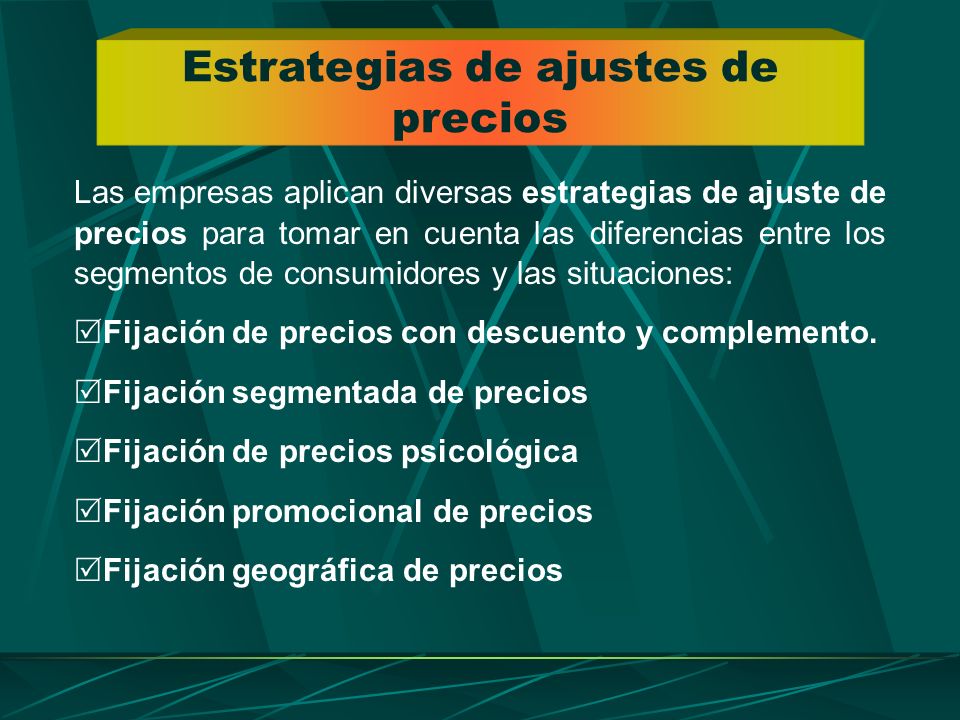 Estrategias de ajustes de precios

Las empresas aplican diversas estrategias de ajuste de precios para tomar en cuenta las diferencias entre los segmentos de consumidores y las situaciones:

☑Fijación de precios con descuento y complemento.

☑Fijación segmentada de precios

☑Fijación de precios psicológica

☑Fijación promocional de precios

☑Fijación geográfica de precios